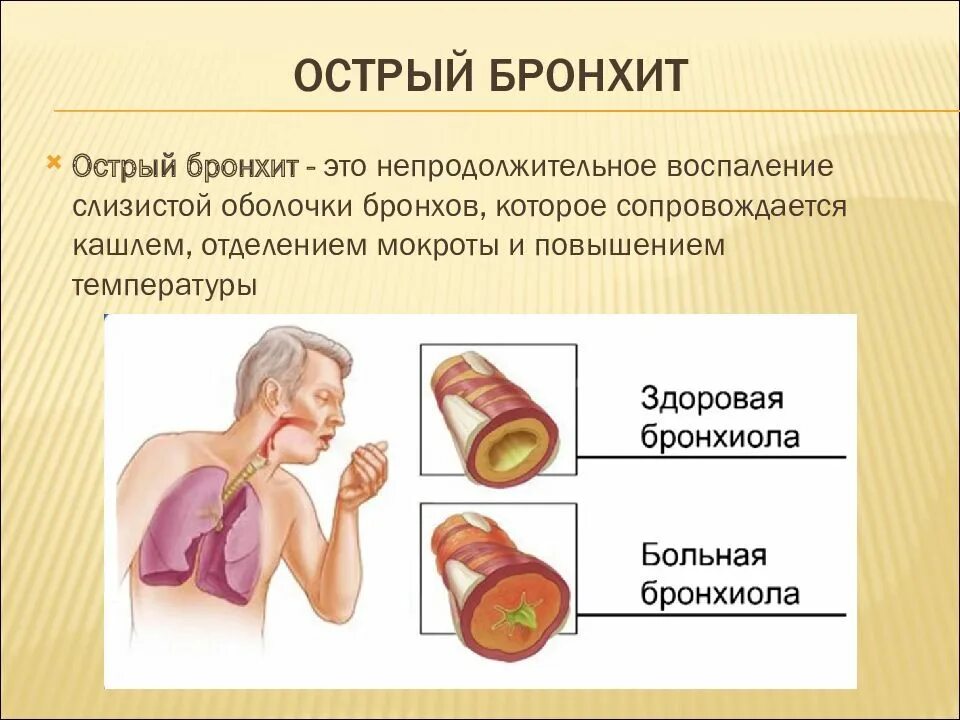 ОСТРЫЙ БРОНХИТ

Острый бронхит - это непродолжительное воспаление слизистой оболочки бронхов, которое сопровождается кашлем, отделением мокроты и повышением температуры

Здоровая бронхиола

Больная бронхиола